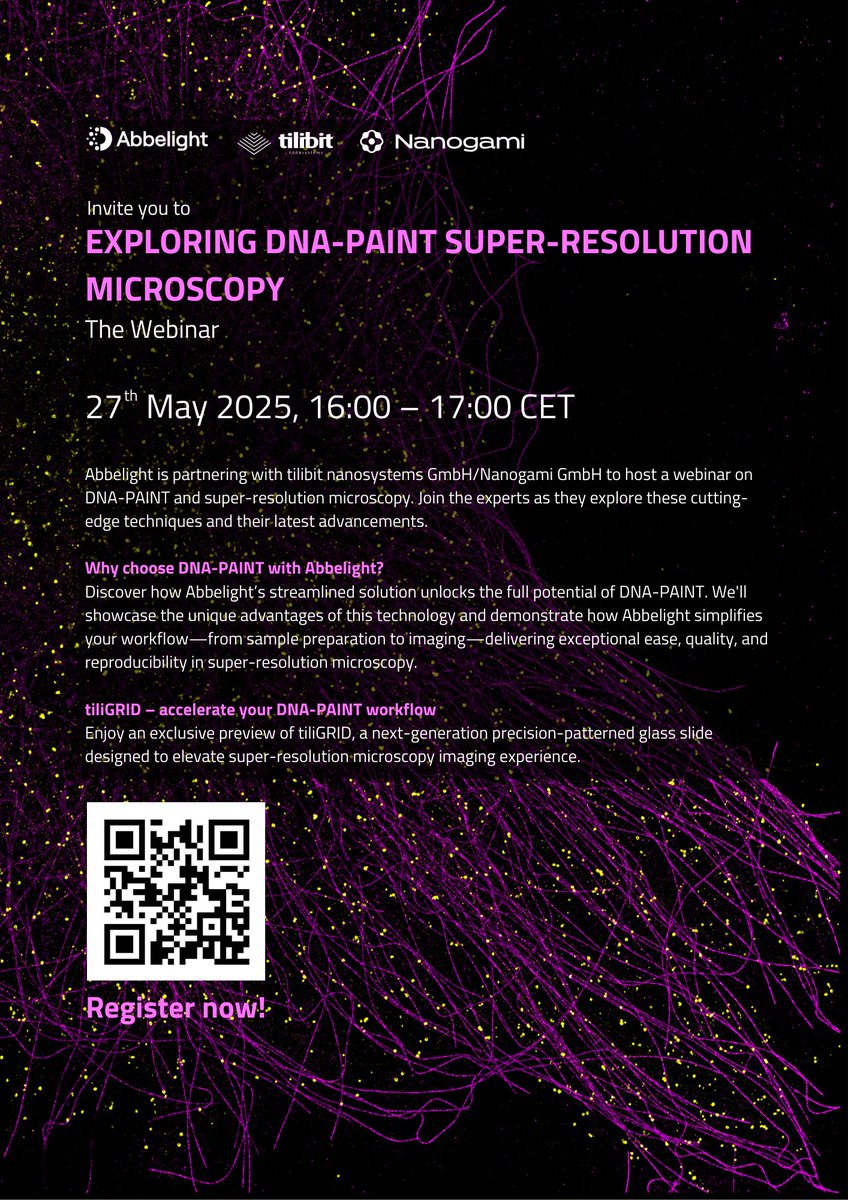 Abbelight tilibit Nanogami

Invite you to

EXPLORING DNA-PAINT SUPER-RESOLUTION MICROSCOPY

The Webinar

27$^{th}$ May 2025, 16:00 – 17:00 CET

Abbelight is partnering with tilibit nanosystems GmbH/Nanogami GmbH to host a webinar on DNA-PAINT and super-resolution microscopy. Join the experts as they explore these cutting-edge techniques and their latest advancements.

Why choose DNA-PAINT with Abbelight?

Discover how Abbelight's streamlined solution unlocks the full potential of DNA-PAINT. We'll showcase the unique advantages of this technology and demonstrate how Abbelight simplifies your workflow—from sample preparation to imaging—delivering exceptional ease, quality, and reproducibility in super-resolution microscopy.

tiliGRID – accelerate your DNA-PAINT workflow

Enjoy an exclusive preview of tiliGRID, a next-generation precision-patterned glass slide designed to elevate super-resolution microscopy imaging experience.

Register now!